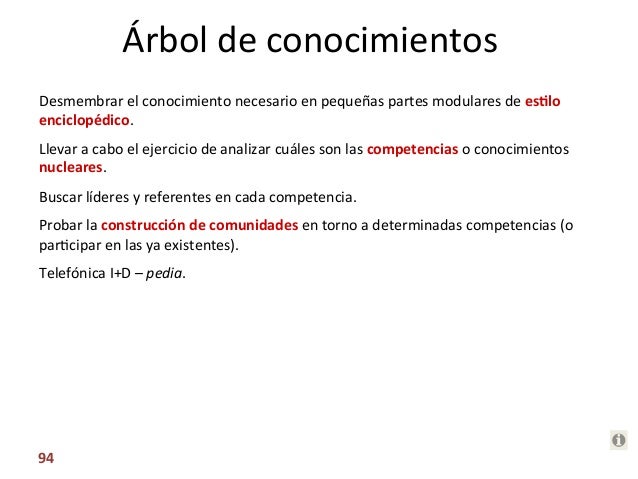 Árbol de conocimientos

Desmembrar el conocimiento necesario en pequeñas partes modulares de estilo enciclopédico.

Llevar a cabo el ejercicio de analizar cuáles son las competencias o conocimientos nucleares.

Buscar líderes y referentes en cada competencia.

Probar la construcción de comunidades en torno a determinadas competencias (o participar en las ya existentes).

Telefónica I+D – pedia.

94